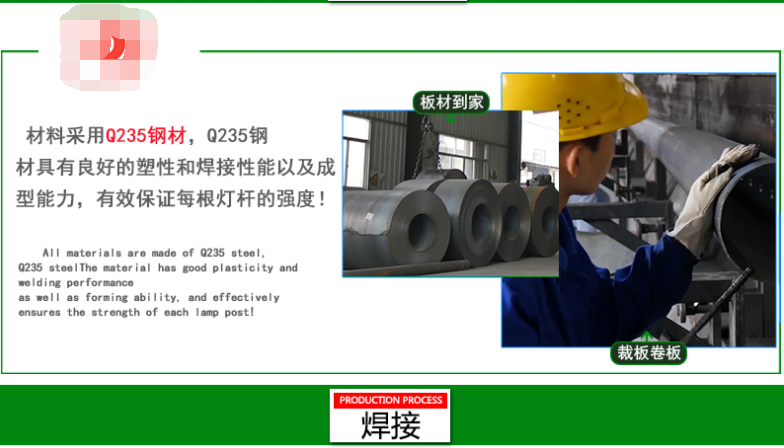 材料采用Q235钢材，Q235钢材具有良好的塑性和焊接性能以及成型能力，有效保证每根灯杆的强度！

All materials are made of Q235 steel, Q235 steelThe material has good plasticity and welding performance as well as forming ability, and effectively ensures the strength of each lamp post!

板材到家

裁板卷板

PRODUCTION PROCESS

焊接